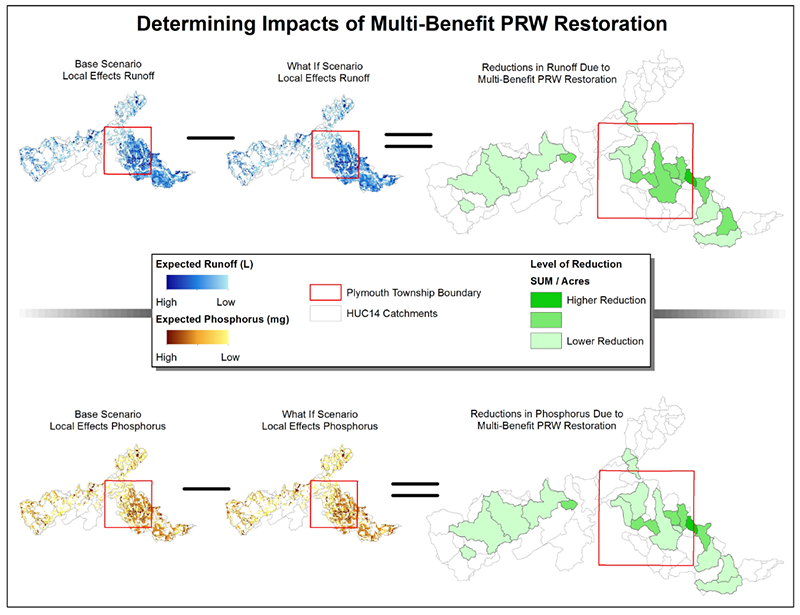 Determining Impacts of Multi-Benefit PRW Restoration

Base Scenario
Local Effects Runoff

What If Scenario
Local Effects Runoff

Reductions in Runoff Due to
Multi-Benefit PRW Restoration

Expected Runoff (L)
High Low

Expected Phosphorus (mg)
High Low

Plymouth Township Boundary

HUC14 Catchments

Level of Reduction
SUM / Acres
Higher Reduction
Lower Reduction

Base Scenario
Local Effects Phosphorus

What If Scenario
Local Effects Phosphorus

Reductions in Phosphorus Due to
Multi-Benefit PRW Restoration